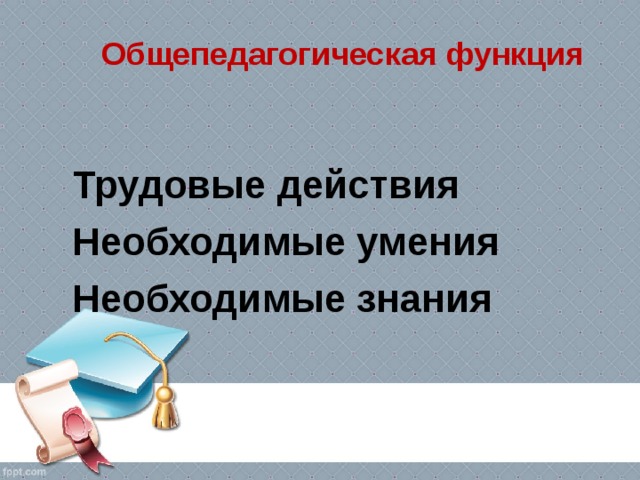 Общепедагогическая функция

Трудовые действия
Необходимые умения
Необходимые знания

fppt.com